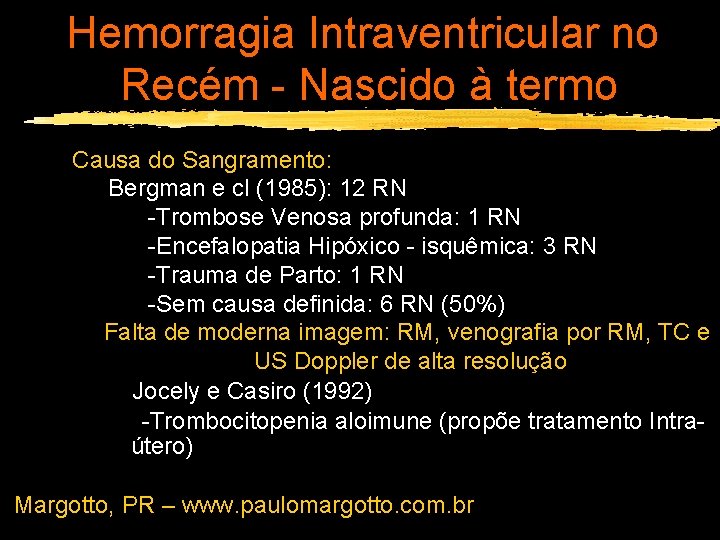 Hemorragia Intraventricular no Recém - Nascido à termo

Causa do Sangramento:

Bergman e cl (1985): 12 RN

-Trombose Venosa profunda: 1 RN

-Encefalopatia Hipóxico - isquêmica: 3 RN

-Trauma de Parto: 1 RN

-Sem causa definida: 6 RN (50%)

Falta de moderna imagem: RM, venografia por RM, TC e US Doppler de alta resolução

Jocely e Casiro (1992)

-Trombocitopenia aloimune (propõe tratamento Intra-útero)

Margotto, PR – www.paulomargotto.com.br